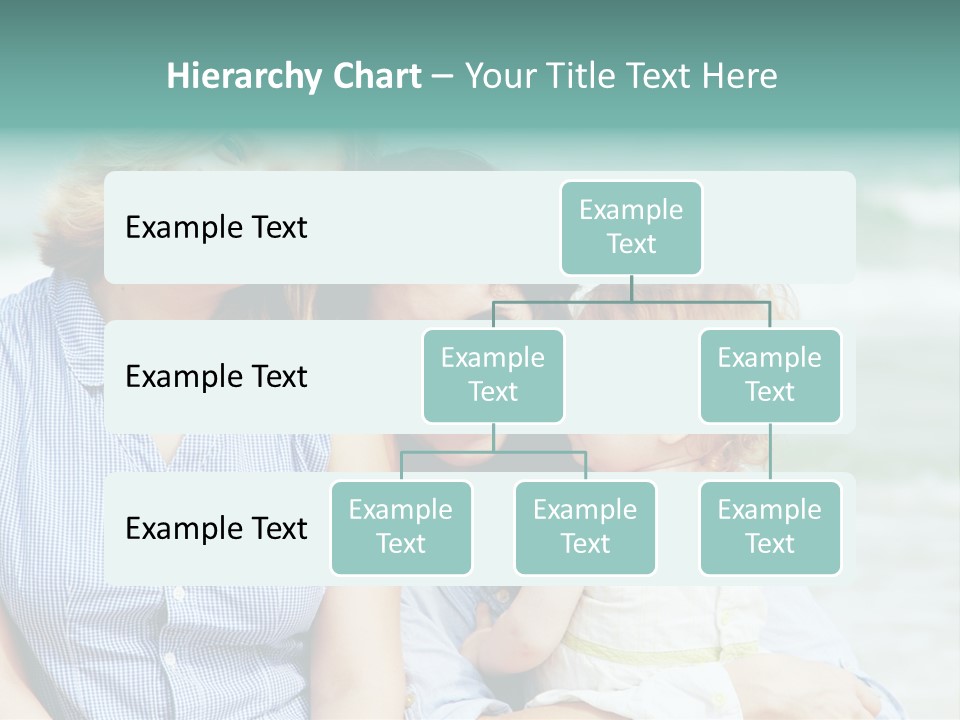 Hierarchy Chart – Your Title Text Here

Example Text

Example Text

Example Text

Example Text

Example Text

Example Text

Example Text

Example Text

Example Text